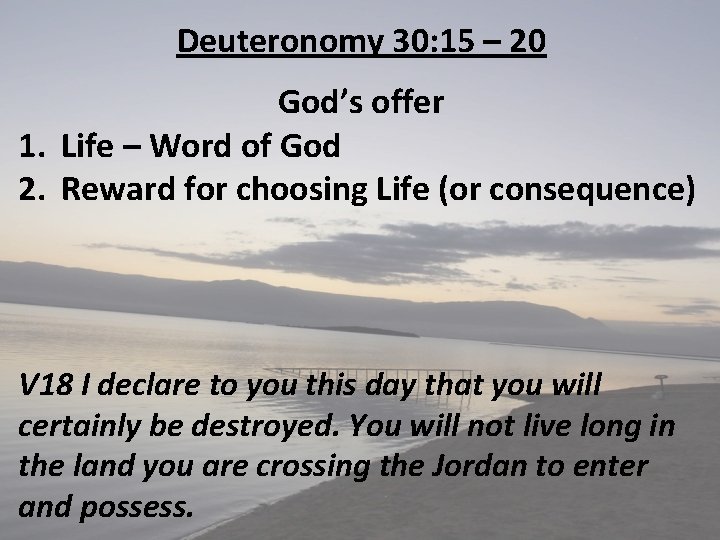 Deuteronomy 30:15 – 20

God's offer

1. Life – Word of God
2. Reward for choosing Life (or consequence)

V18 I declare to you this day that you will certainly be destroyed. You will not live long in the land you are crossing the Jordan to enter and possess.